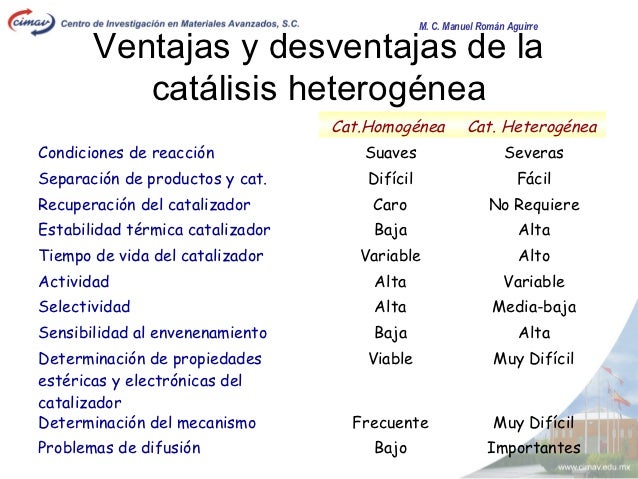 cimav Centro de Investigación en Materiales Avanzados, S.C.

M. C. Manuel Román Aguirre

Ventajas y desventajas de la catálisis heterogénea

| | Cat.Homogénea | Cat. Heterogénea |
|---|---|---|
| Condiciones de reacción | Suaves | Severas |
| Separación de productos y cat. | Difícil | Fácil |
| Recuperación del catalizador | Caro | No Requiere |
| Estabilidad térmica catalizador | Baja | Alta |
| Tiempo de vida del catalizador | Variable | Alto |
| Actividad | Alta | Variable |
| Selectividad | Alta | Media-baja |
| Sensibilidad al envenenamiento | Baja | Alta |
| Determinación de propiedades estéricas y electrónicas del catalizador | Viable | Muy Difícil |
| Determinación del mecanismo | Frecuente | Muy Difícil |
| Problemas de difusión | Bajo | Importantes |

www.cimav.edu.mx